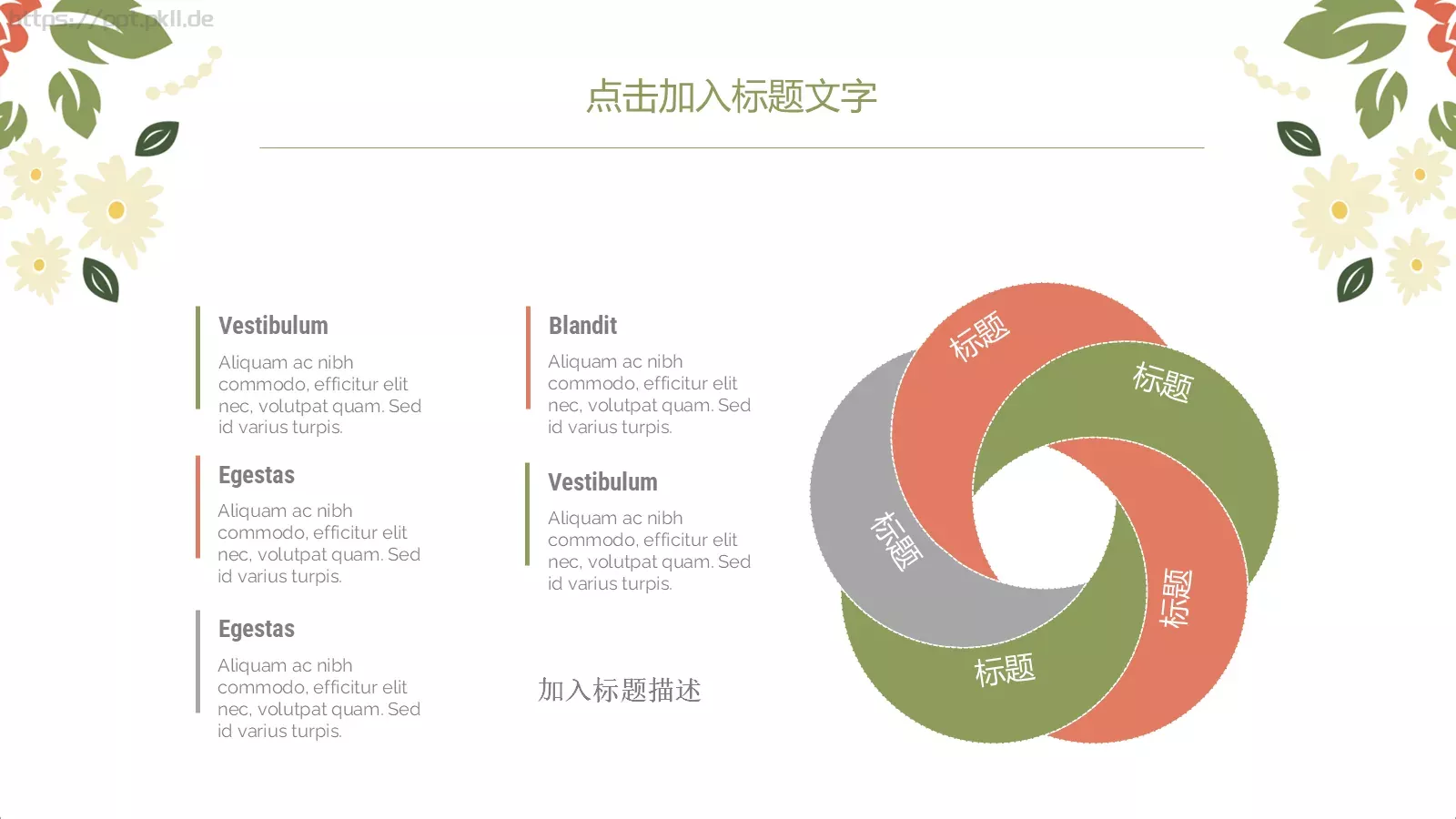 https://ppt.pkll.de

点击加入标题文字

Vestibulum

Aliquam ac nibh commodo, efficitur elit nec, volutpat quam. Sed id varius turpis.

Egestas

Aliquam ac nibh commodo, efficitur elit nec, volutpat quam. Sed id varius turpis.

Egestas

Aliquam ac nibh commodo, efficitur elit nec, volutpat quam. Sed id varius turpis.

Blandit

Aliquam ac nibh commodo, efficitur elit nec, volutpat quam. Sed id varius turpis.

Vestibulum

Aliquam ac nibh commodo, efficitur elit nec, volutpat quam. Sed id varius turpis.

加入标题描述

标题

标题

标题

标题

标题